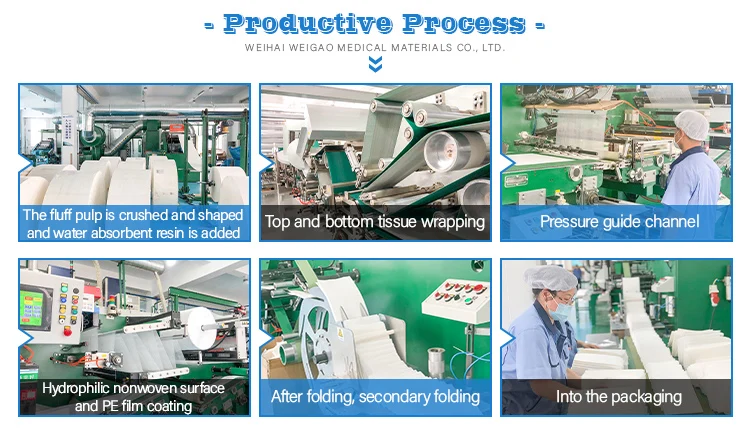 - Productive Process -

WEIHAI WEIGAO MEDICAL MATERIALS CO., LTD.

The fluff pulp is crushed and shaped and water absorbent resin is added

Top and bottom tissue wrapping

Pressure guide channel

Hydrophilic nonwoven surface and PE film coating

After folding, secondary folding

Into the packaging